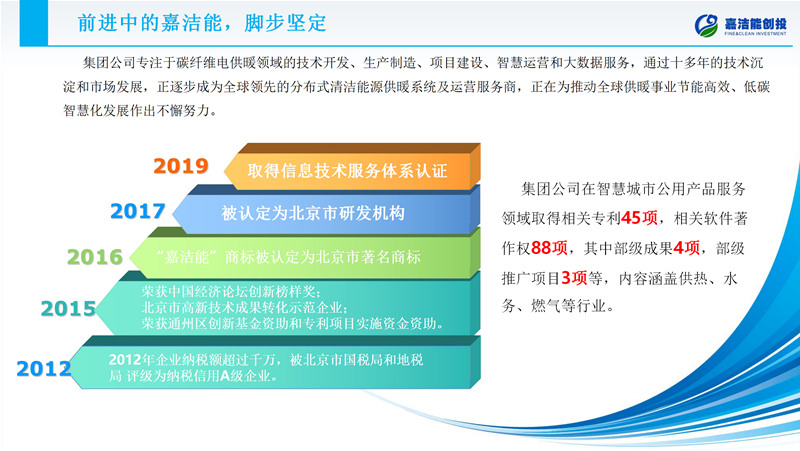 前进中的嘉洁能，脚步坚定

嘉洁能创投
FINE&CLEAN INVESTMENT

集团公司专注于碳纤维电供暖领域的技术开发、生产制造、项目建设、智慧运营和大数据服务，通过十多年的技术沉淀和市场发展，正逐步成为全球领先的分布式清洁能源供暖系统及运营服务商，正在为推动全球供暖事业节能高效、低碳智慧化发展作出不懈努力。

2019
取得信息技术服务体系认证

2017
被认定为北京市研发机构

2016
“嘉洁能”商标被认定为北京市著名商标

2015
荣获中国经济论坛创新榜样奖；
北京市高新技术成果转化示范企业；
荣获通州区创新基金资助和专利项目实施资金资助。

2012
2012年企业纳税额超过千万，被北京市国税局和地税局 评级为纳税信用A级企业。

集团公司在智慧城市公用产品服务领域取得相关专利45项，相关软件著作权88项，其中部级成果4项，部级推广项目3项等，内容涵盖供热、水务、燃气等行业。